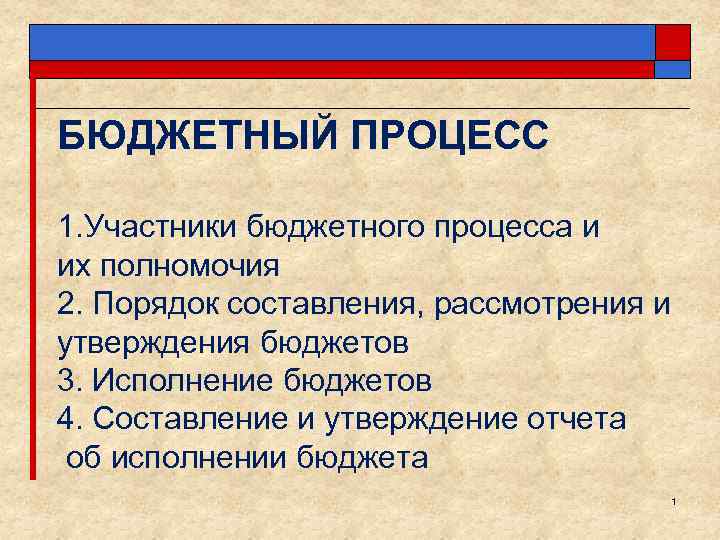 БЮДЖЕТНЫЙ ПРОЦЕСС

1.Участники бюджетного процесса и их полномочия
2. Порядок составления, рассмотрения и утверждения бюджетов
3. Исполнение бюджетов
4. Составление и утверждение отчета об исполнении бюджета

1